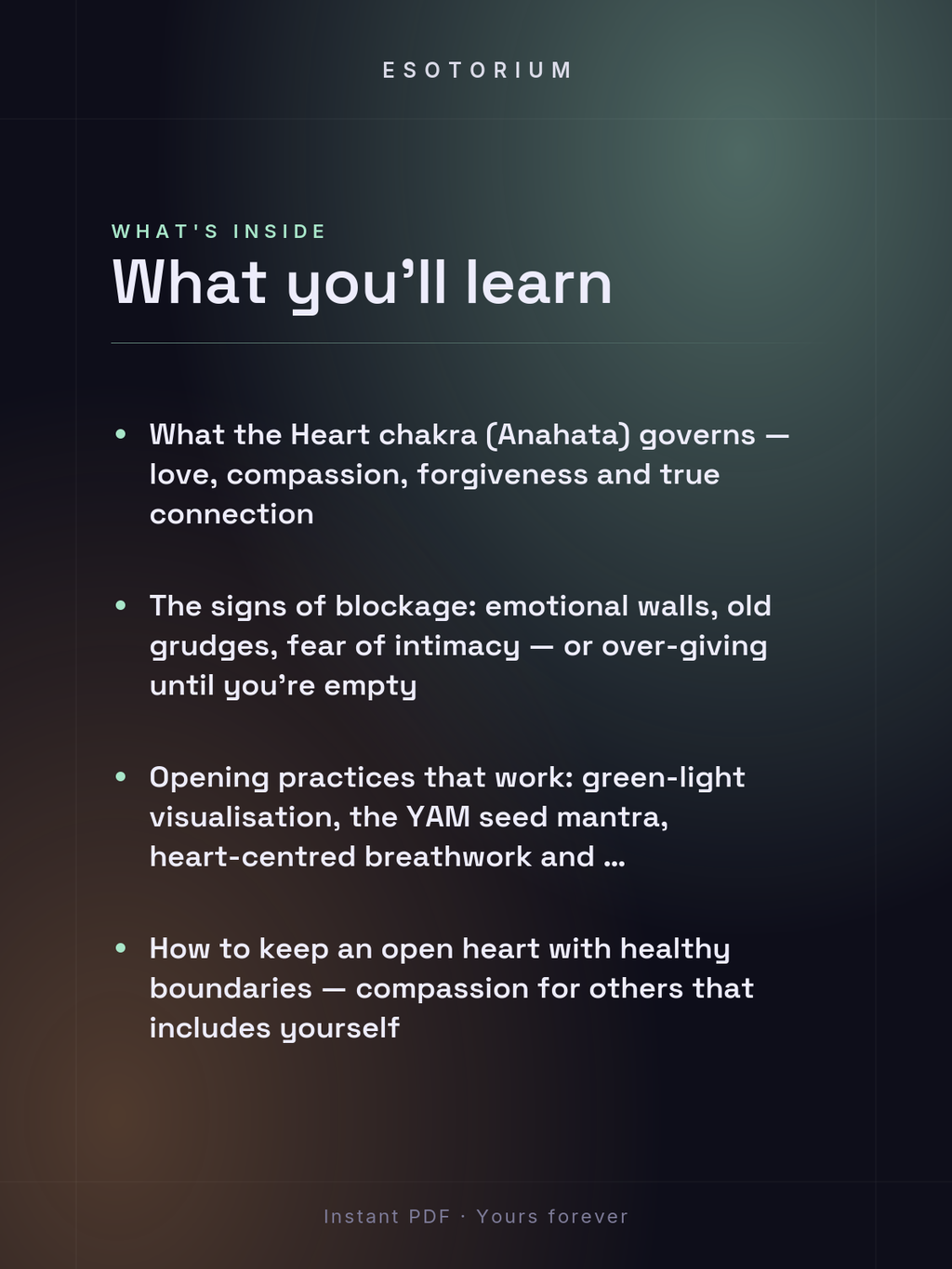 ESOTORIUM

WHAT'S INSIDE

What you’ll learn

• What the Heart chakra (Anahata) governs — love, compassion, forgiveness and true connection

• The signs of blockage: emotional walls, old grudges, fear of intimacy — or over-giving until you’re empty

• Opening practices that work: green-light visualisation, the YAM seed mantra, heart-centred breathwork and ...

• How to keep an open heart with healthy boundaries — compassion for others that includes yourself

Instant PDF · Yours forever